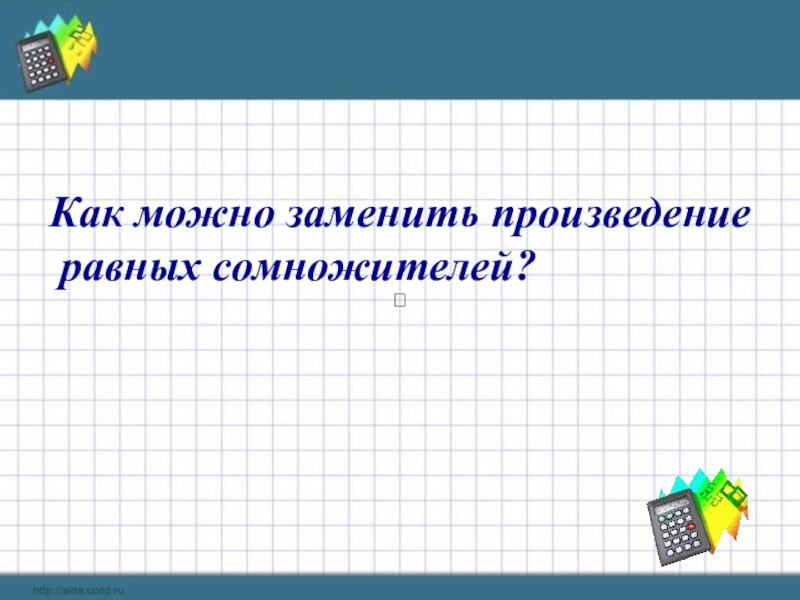 Как можно заменить произведение равных сомножителей?

http://aida.ucoz.ru